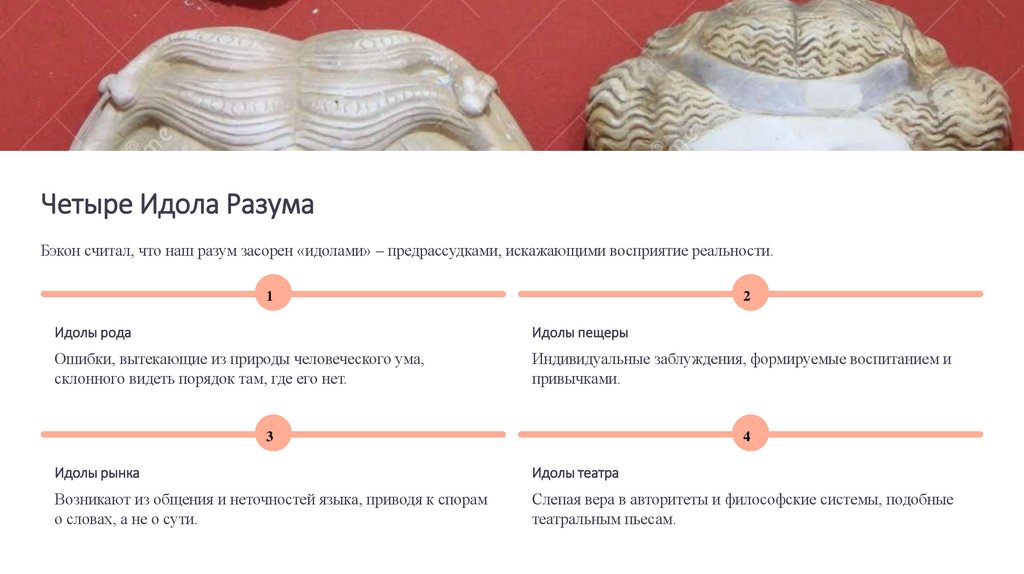 Четыре Идола Разума

Бэкон считал, что наш разум засорен «идолами» – предрассудками, искажающими восприятие реальности.

1

Идолы рода

Ошибки, вытекающие из природы человеческого ума, склонного видеть порядок там, где его нет.

2

Идолы пещеры

Индивидуальные заблуждения, формируемые воспитанием и привычками.

3

Идолы рынка

Возникают из общения и неточностей языка, приводя к спорам о словах, а не о сути.

4

Идолы театра

Слепая вера в авторитеты и философские системы, подобные театральным пьесам.